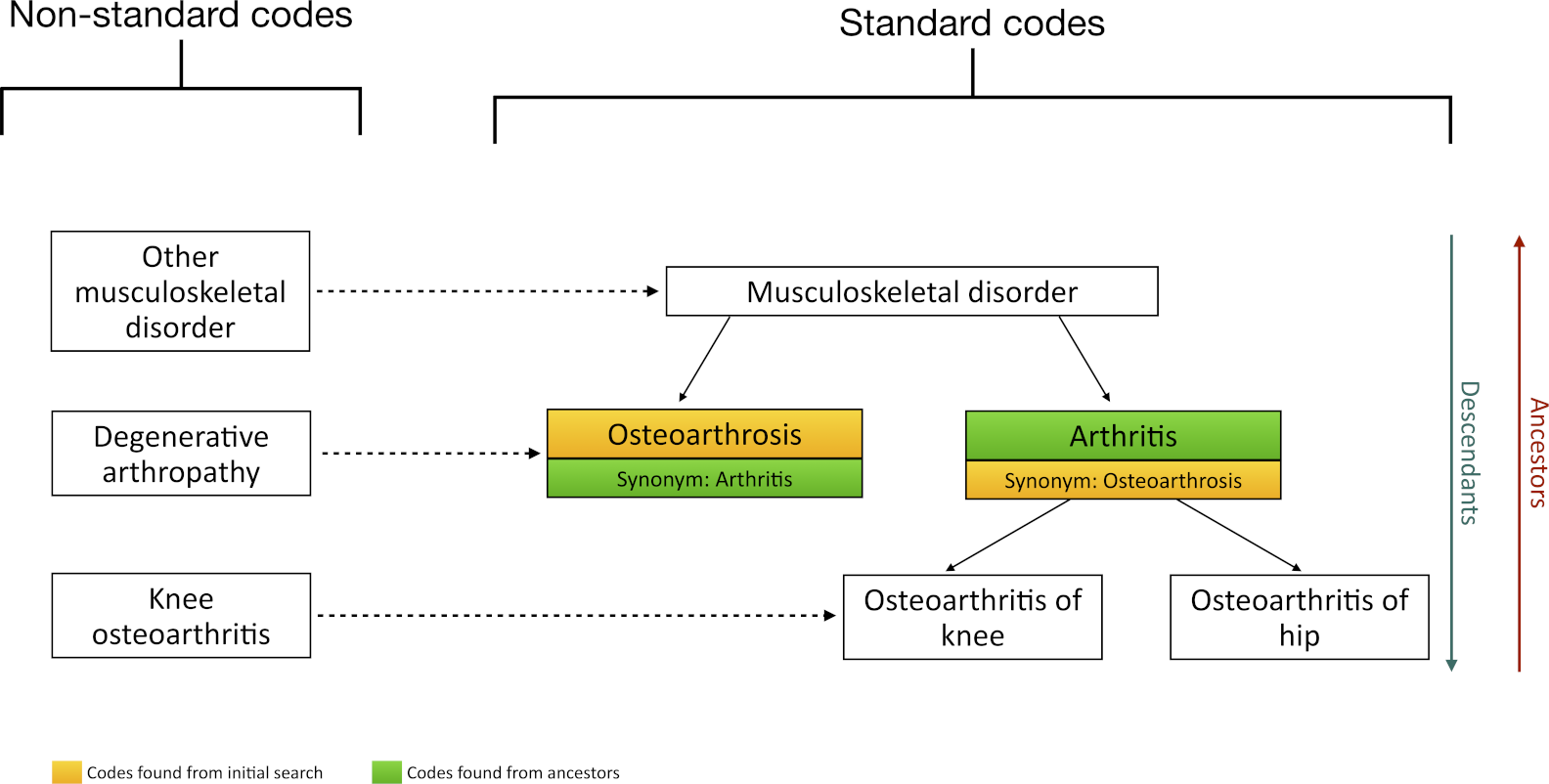 Non-standard codes

Standard codes

Other musculoskeletal disorder

Musculoskeletal disorder

Degenerative arthropathy

Osteoarthrosis

Synonym: Arthritis

Arthritis

Synonym: Osteoarthrosis

Knee osteoarthritis

Osteoarthritis of knee

Osteoarthritis of hip

Descendants

Ancestors

Codes found from initial search

Codes found from ancestors